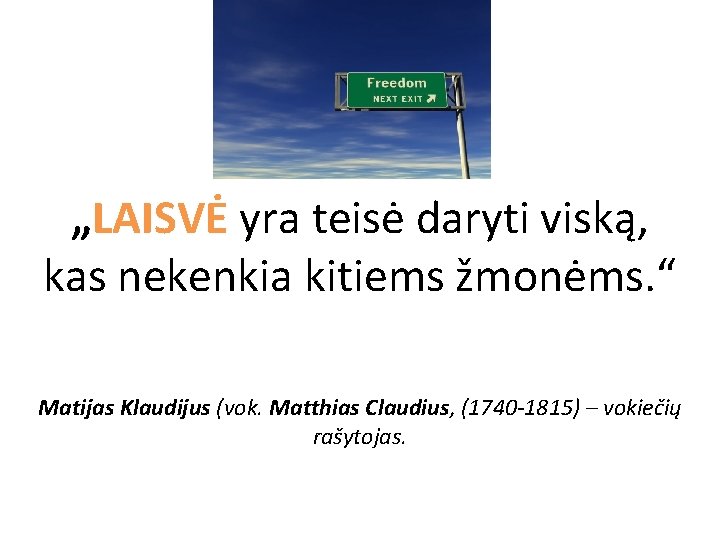 Freedom
NEXT EXIT

„LAISVĖ yra teisė daryti viską, kas nekenkia kitiems žmonėms.“

Matijas Klaudijus (vok. Matthias Claudius, (1740-1815) – vokiečių rašytojas.